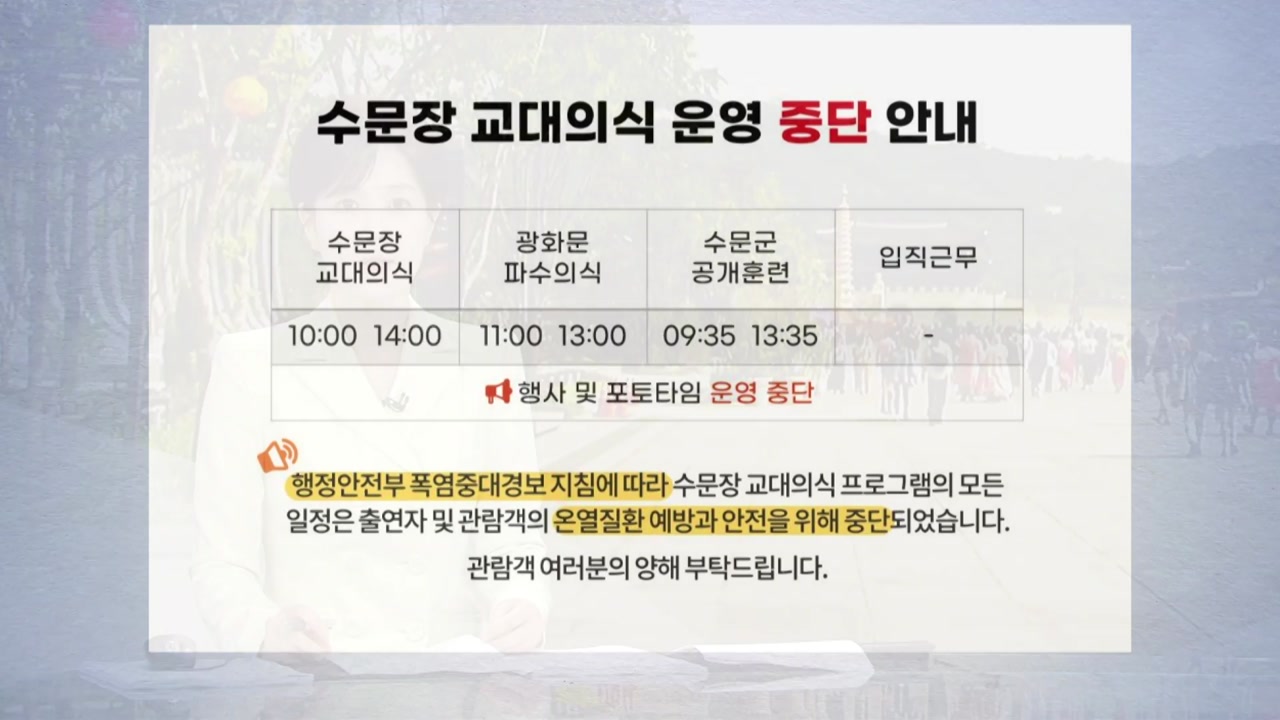 수문장 교대의식 운영 중단 안내

| 수문장 교대의식 | 광화문 파수의식 | 수문군 공개훈련 | 입직근무 |
|---|---|---|---|
| 10:00 14:00 | 11:00 13:00 | 09:35 13:35 | - |
| 행사 및 포토타임 운영 중단 | | | |

행정안전부 폭염중대경보 지침에 따라 수문장 교대의식 프로그램의 모든 일정은 출연자 및 관람객의 온열질환 예방과 안전을 위해 중단되었습니다.

관람객 여러분의 양해 부탁드립니다.